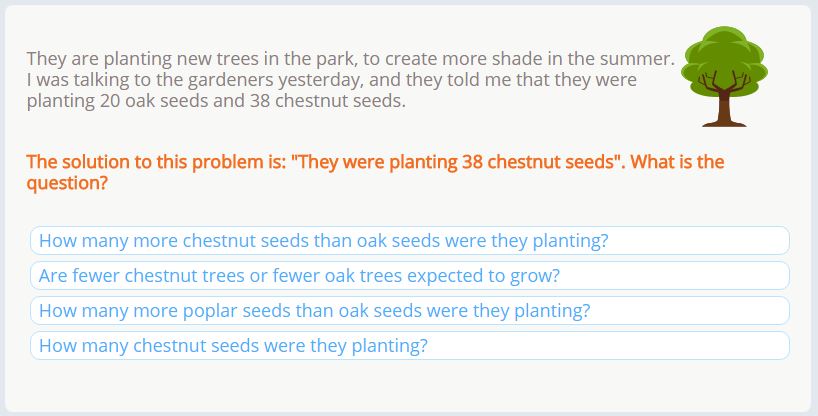 They are planting new trees in the park, to create more shade in the summer. I was talking to the gardeners yesterday, and they told me that they were planting 20 oak seeds and 38 chestnut seeds.

The solution to this problem is: "They were planting 38 chestnut seeds". What is the question?

How many more chestnut seeds than oak seeds were they planting?

Are fewer chestnut trees or fewer oak trees expected to grow?

How many more poplar seeds than oak seeds were they planting?

How many chestnut seeds were they planting?